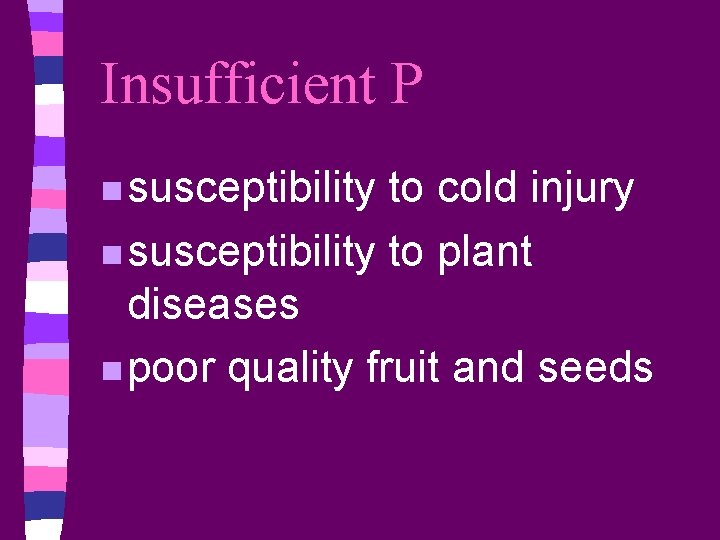 Insufficient P

- susceptibility to cold injury
- susceptibility to plant diseases
- poor quality fruit and seeds